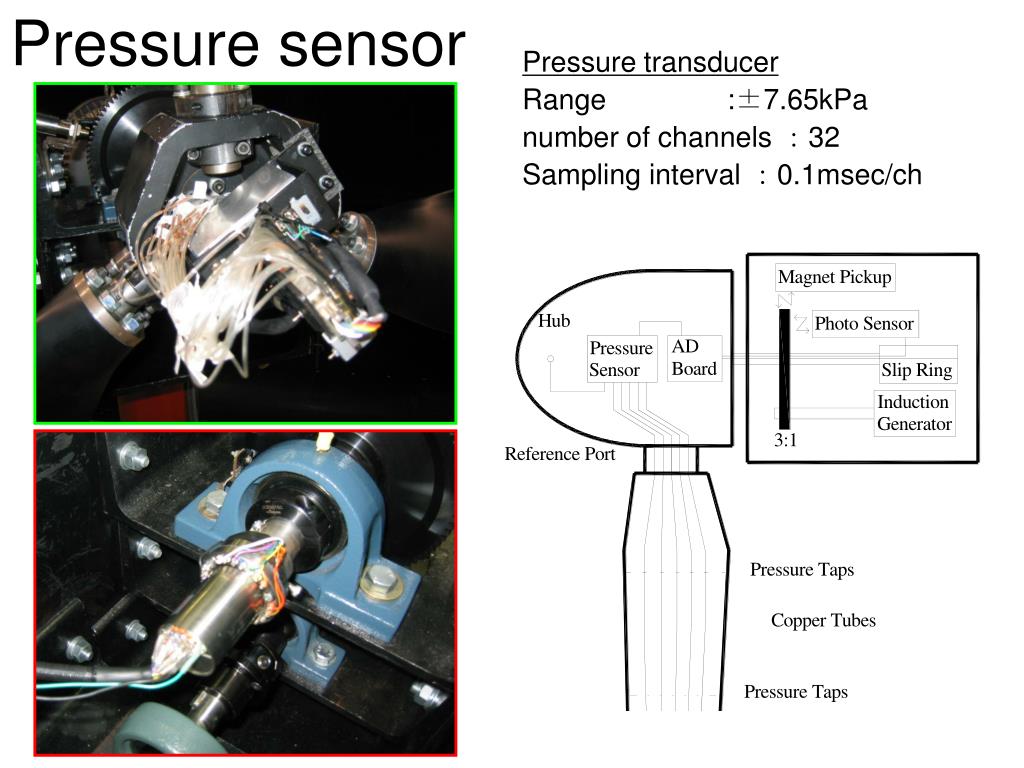 Pressure sensor

Pressure transducer
Range :±7.65kPa
number of channels : 32
Sampling interval : 0.1msec/ch

Magnet Pickup
Photo Sensor
Hub
Pressure Sensor
AD Board
Slip Ring
Induction Generator
3:1
Reference Port
Pressure Taps
Copper Tubes
Pressure Taps